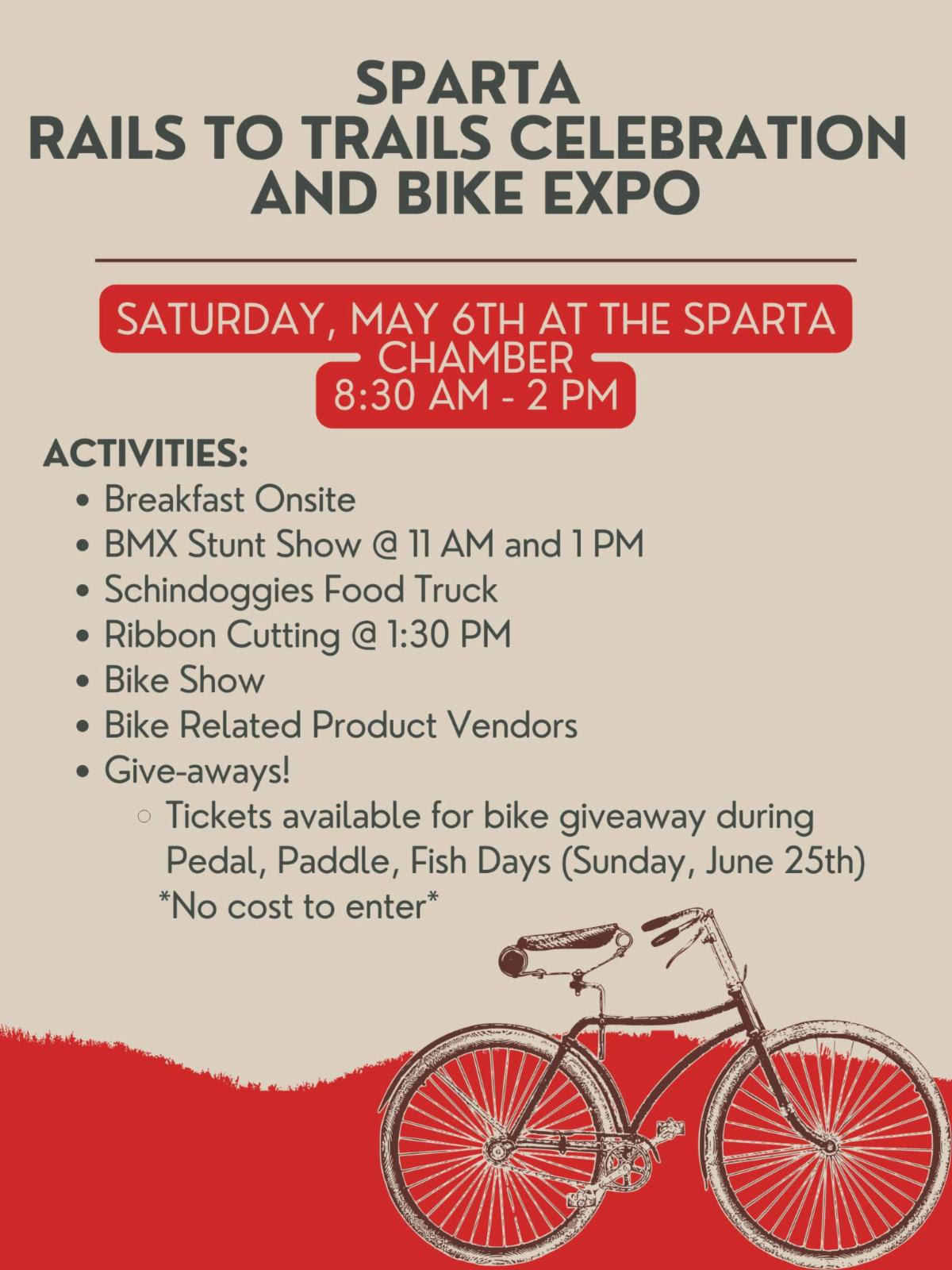 SPARTA
RAILS TO TRAILS CELEBRATION AND BIKE EXPO

SATURDAY, MAY 6TH AT THE SPARTA CHAMBER
8:30 AM - 2 PM

ACTIVITIES:
- Breakfast Onsite
- BMX Stunt Show @ 11 AM and 1 PM
- Schindoggies Food Truck
- Ribbon Cutting @ 1:30 PM
- Bike Show
- Bike Related Product Vendors
- Give-aways!
  - Tickets available for bike giveaway during Pedal, Paddle, Fish Days (Sunday, June 25th) *No cost to enter*